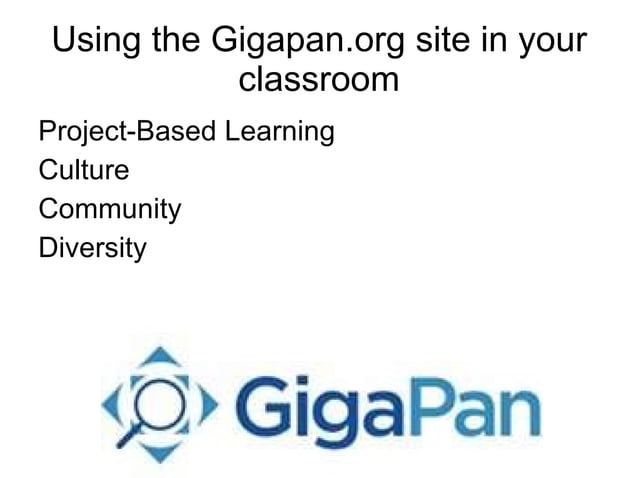 Using the Gigapan.org site in your classroom

Project-Based Learning
Culture
Community
Diversity

GigaPan